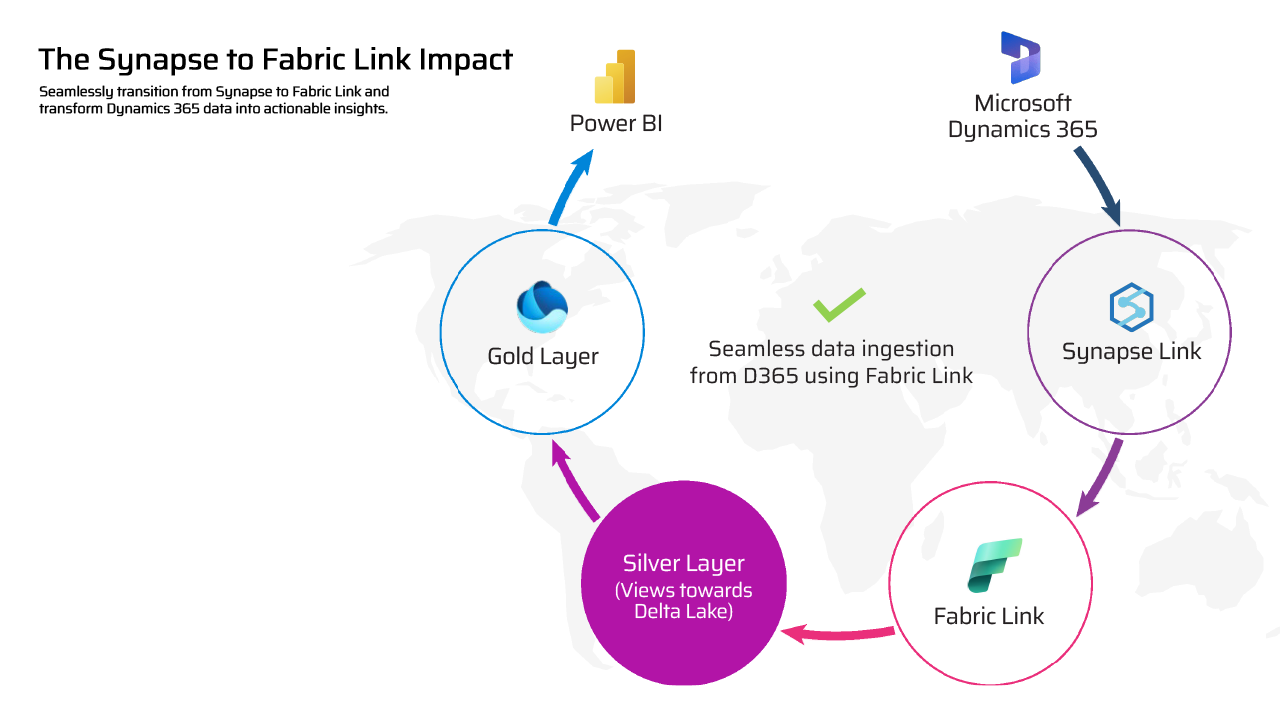 The Synapse to Fabric Link Impact

Seamlessly transition from Synapse to Fabric Link and transform Dynamics 365 data into actionable insights.

Power BI

Microsoft Dynamics 365

Gold Layer

Seamless data ingestion from D365 using Fabric Link

Synapse Link

Silver Layer (Views towards Delta Lake)

Fabric Link